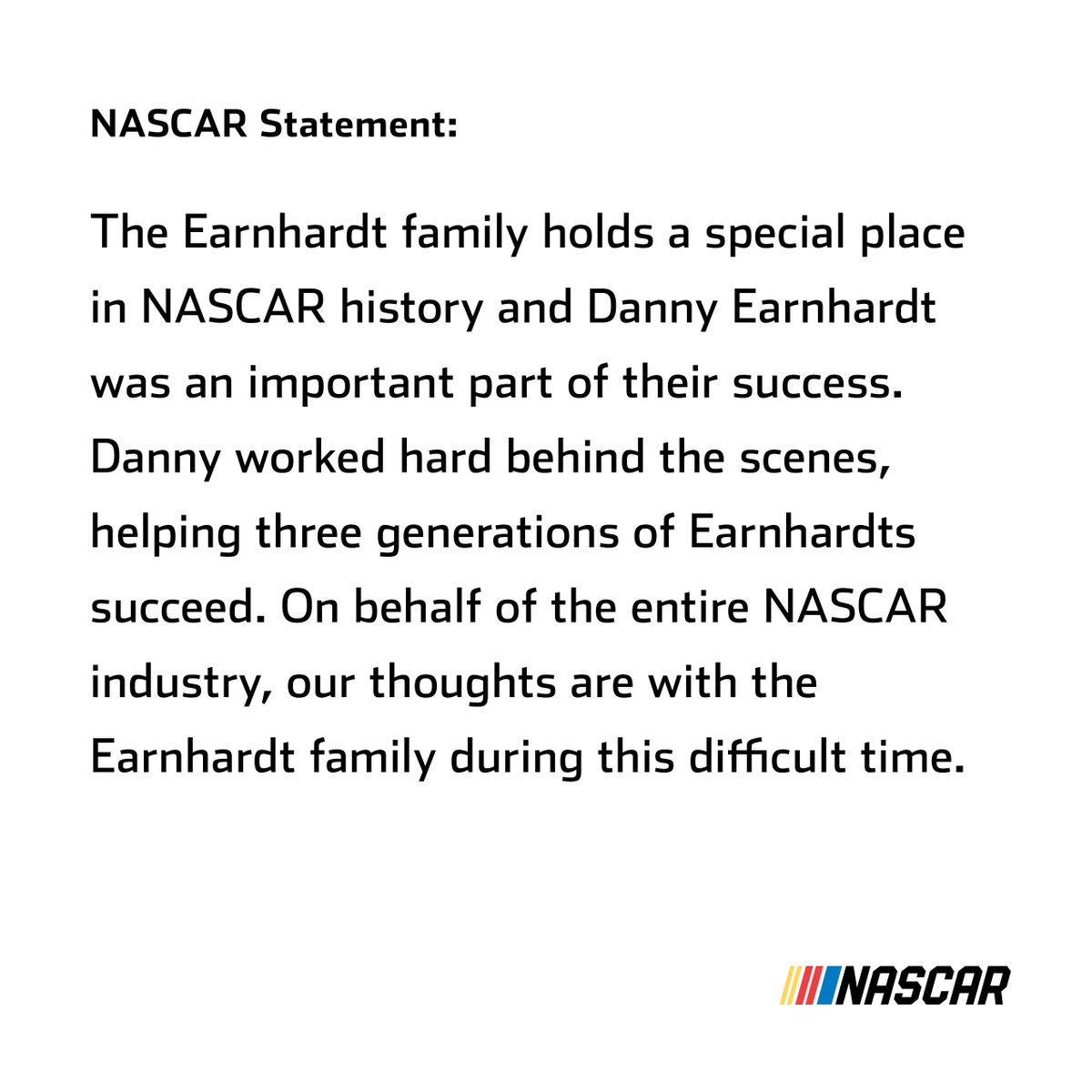 NASCAR Statement:

The Earnhardt family holds a special place in NASCAR history and Danny Earnhardt was an important part of their success. Danny worked hard behind the scenes, helping three generations of Earnhardts succeed. On behalf of the entire NASCAR industry, our thoughts are with the Earnhardt family during this difficult time.

NASCAR